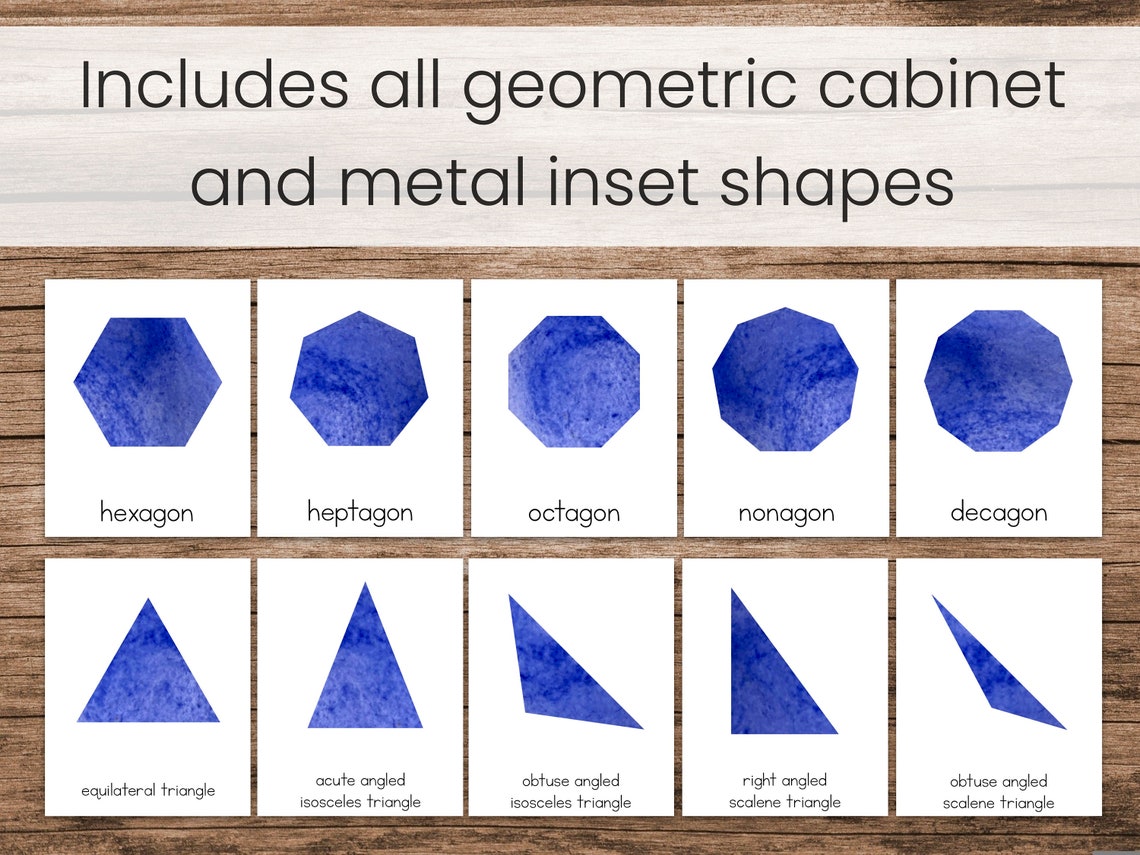 Includes all geometric cabinet and metal inset shapes

hexagon

heptagon

octagon

nonagon

decagon

equilateral triangle

acute angled isosceles triangle

obtuse angled isosceles triangle

right angled scalene triangle

obtuse angled scalene triangle